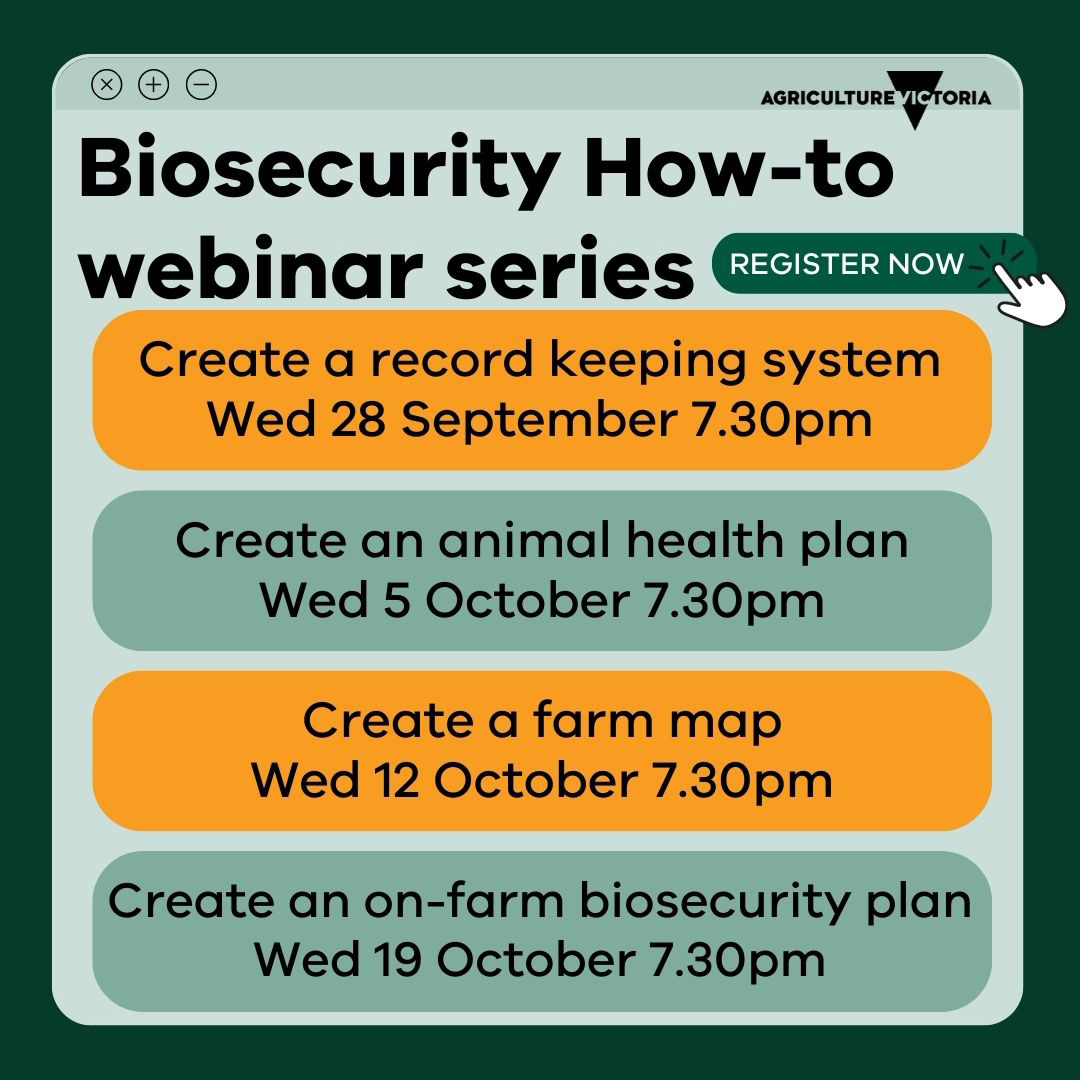 AGRICULTURE VICTORIA

Biosecurity How-to webinar series

REGISTER NOW

Create a record keeping system
Wed 28 September 7.30pm

Create an animal health plan
Wed 5 October 7.30pm

Create a farm map
Wed 12 October 7.30pm

Create an on-farm biosecurity plan
Wed 19 October 7.30pm